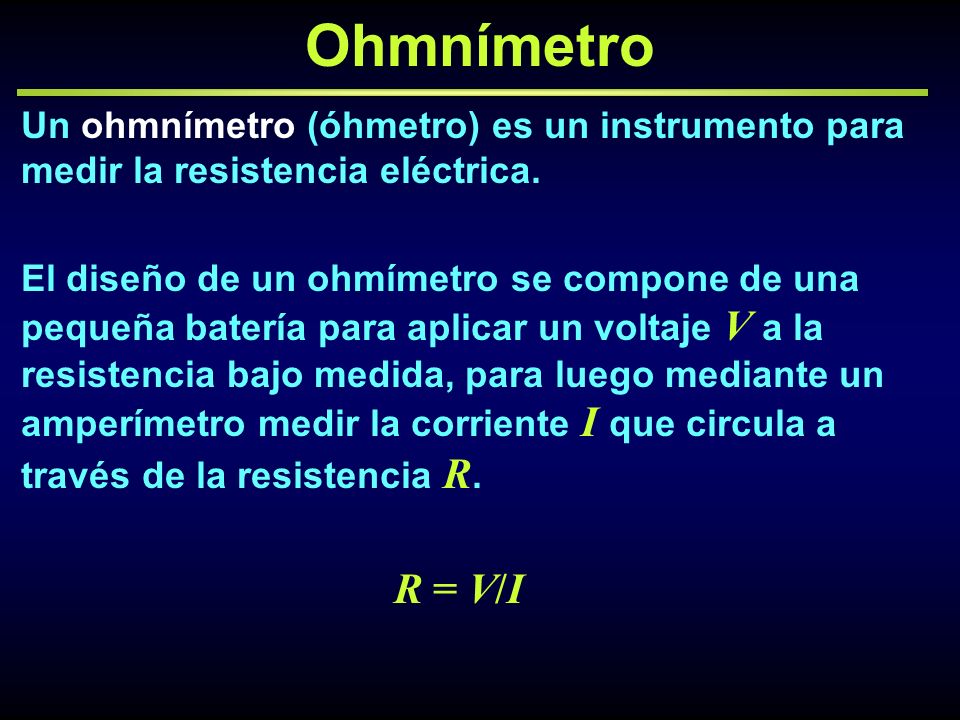 Ohmnímetro

Un ohmnímetro (óhmetro) es un instrumento para medir la resistencia eléctrica.

El diseño de un ohmímetro se compone de una pequeña batería para aplicar un voltaje $V$ a la resistencia bajo medida, para luego mediante un amperímetro medir la corriente $I$ que circula a través de la resistencia $R$.

$R = V/I$